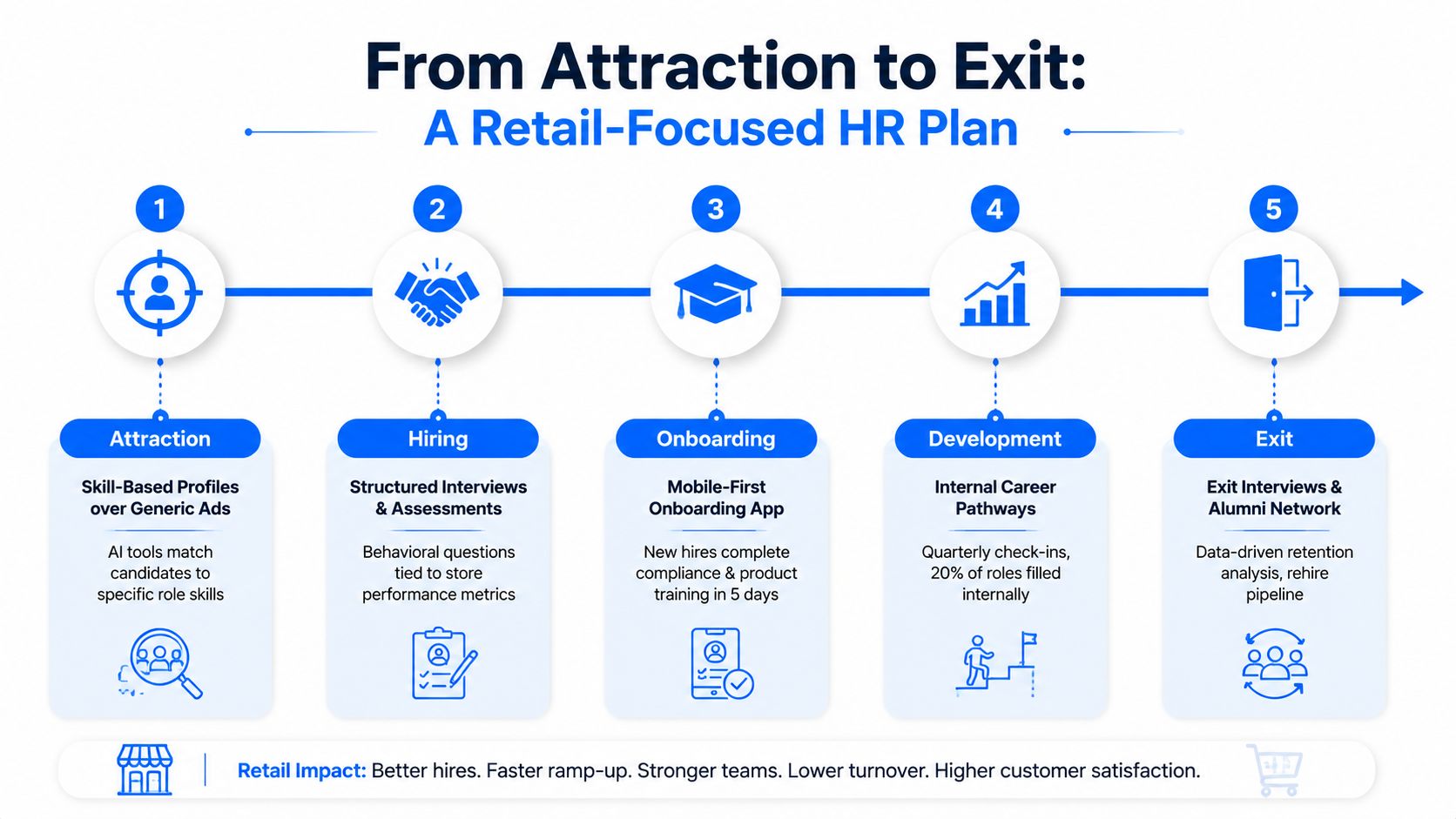 From Attraction to Exit:
A Retail-Focused HR Plan

1
Attraction
Skill-Based Profiles over Generic Ads
AI tools match candidates to specific role skills

2
Hiring
Structured Interviews & Assessments
Behavioral questions tied to store performance metrics

3
Onboarding
Mobile-First Onboarding App
New hires complete compliance & product training in 5 days

4
Development
Internal Career Pathways
Quarterly check-ins, 20% of roles filled internally

5
Exit
Exit Interviews & Alumni Network
Data-driven retention analysis, rehire pipeline

Retail Impact: Better hires. Faster ramp-up. Stronger teams. Lower turnover. Higher customer satisfaction.